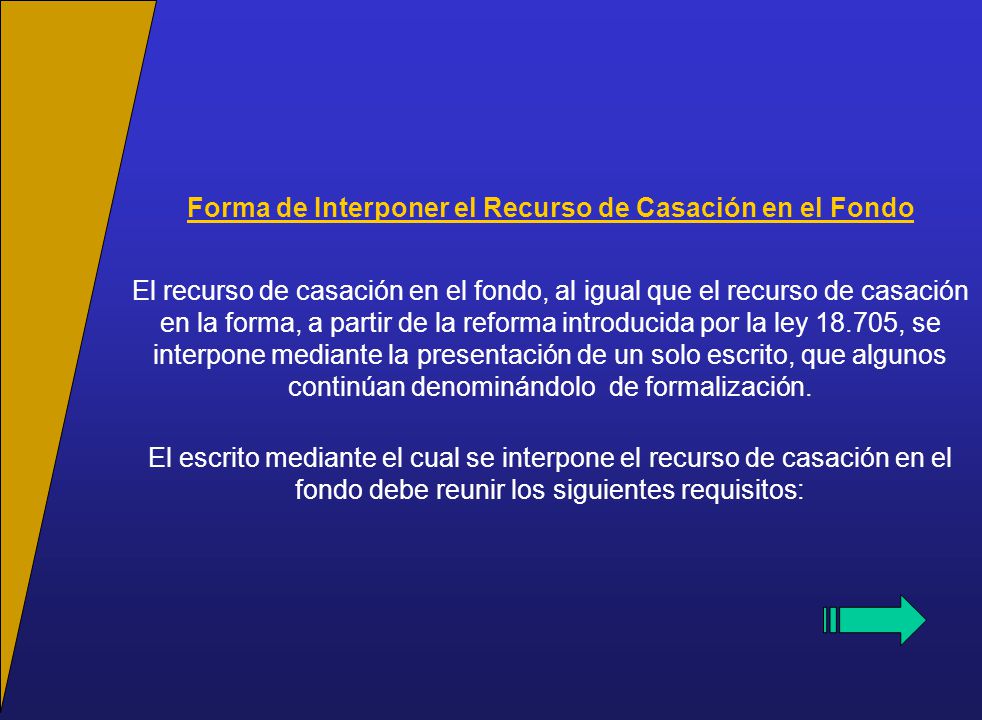 Forma de Interponer el Recurso de Casación en el Fondo

El recurso de casación en el fondo, al igual que el recurso de casación en la forma, a partir de la reforma introducida por la ley 18.705, se interpone mediante la presentación de un solo escrito, que algunos continúan denominándolo de formalización.

El escrito mediante el cual se interpone el recurso de casación en el fondo debe reunir los siguientes requisitos: